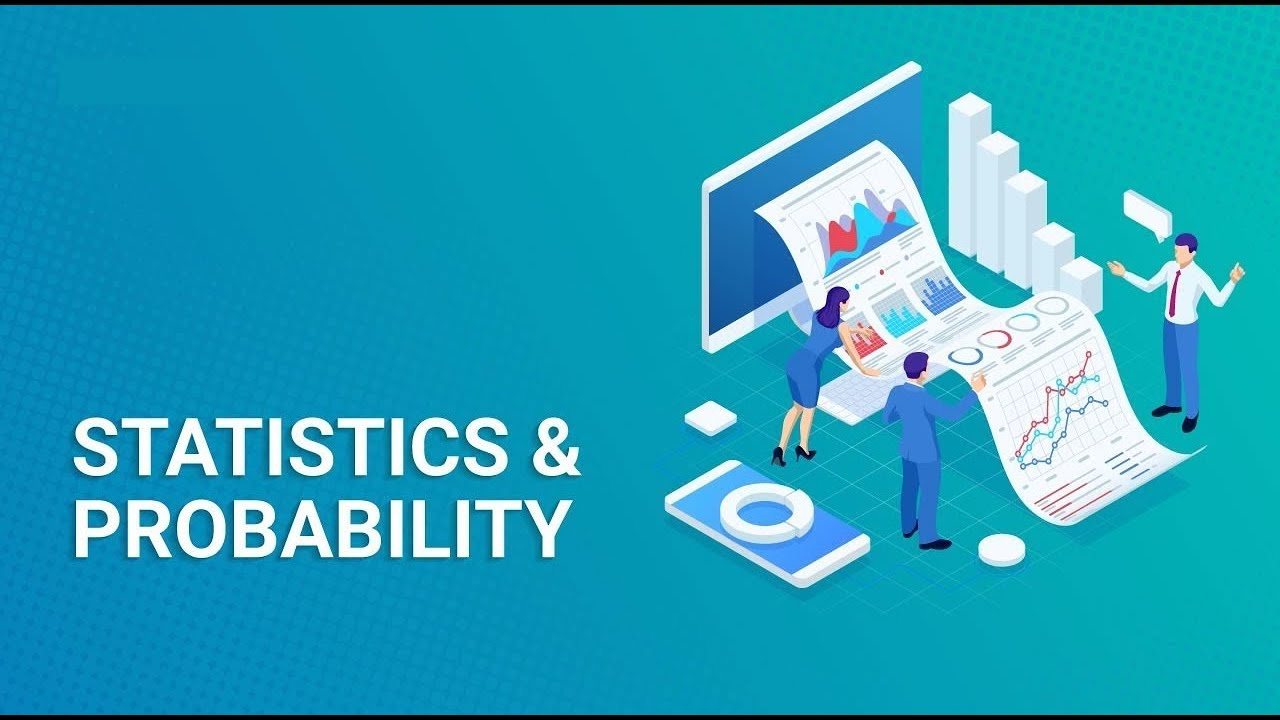 STATISTICS &
PROBABILITY